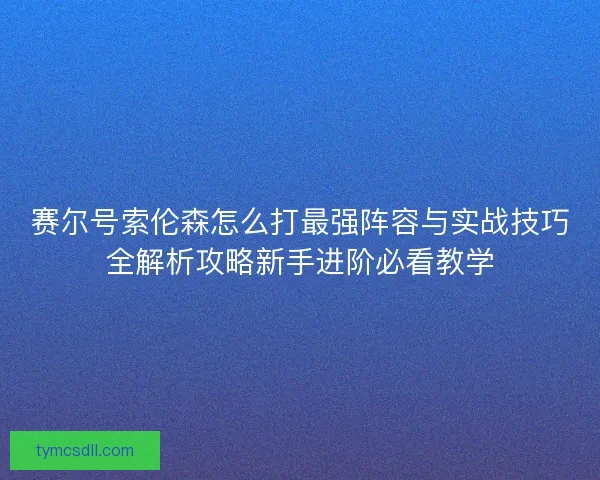 赛尔号索伦森怎么打最强阵容与实战技巧全解析攻略新手进阶必看教学

tymcsdll.com